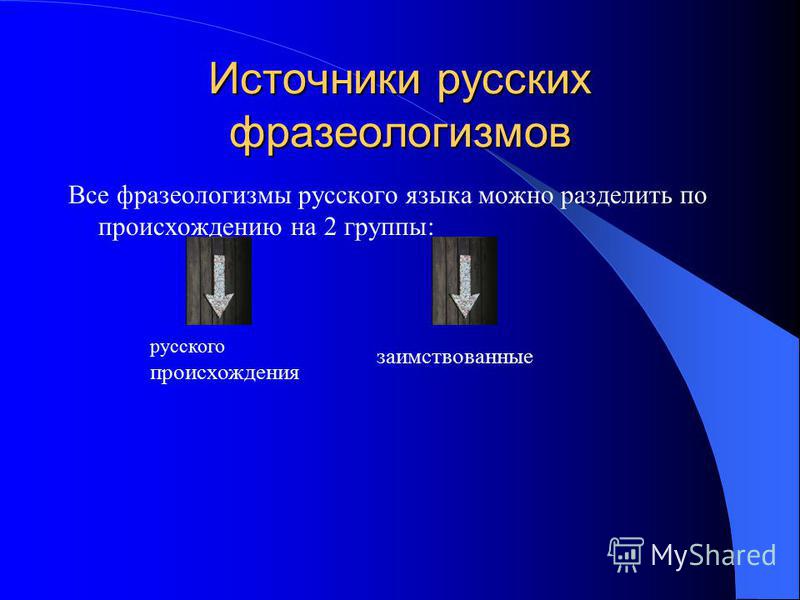 Источники русских фразеологизмов

Все фразеологизмы русского языка можно разделить по происхождению на 2 группы:

русского происхождения

заимствованные

MyShared